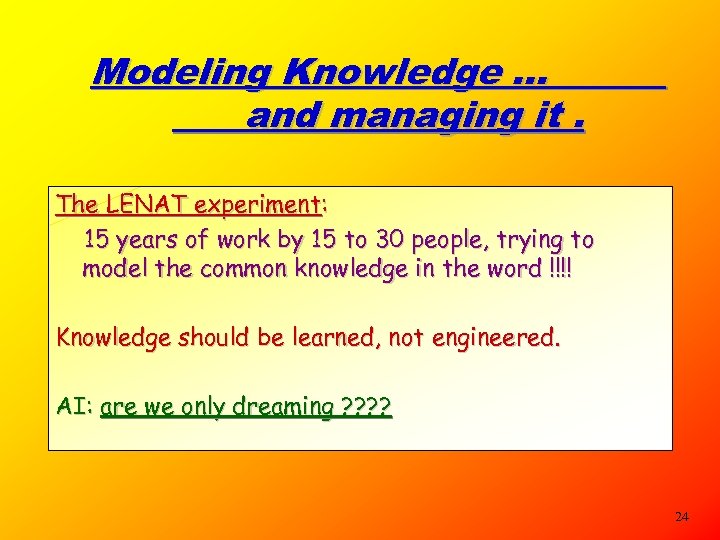 Modeling Knowledge …
and managing it .

The LENAT experiment:

15 years of work by 15 to 30 people, trying to model the common knowledge in the word !!!!

Knowledge should be learned, not engineered.

AI: are we only dreaming ????

24